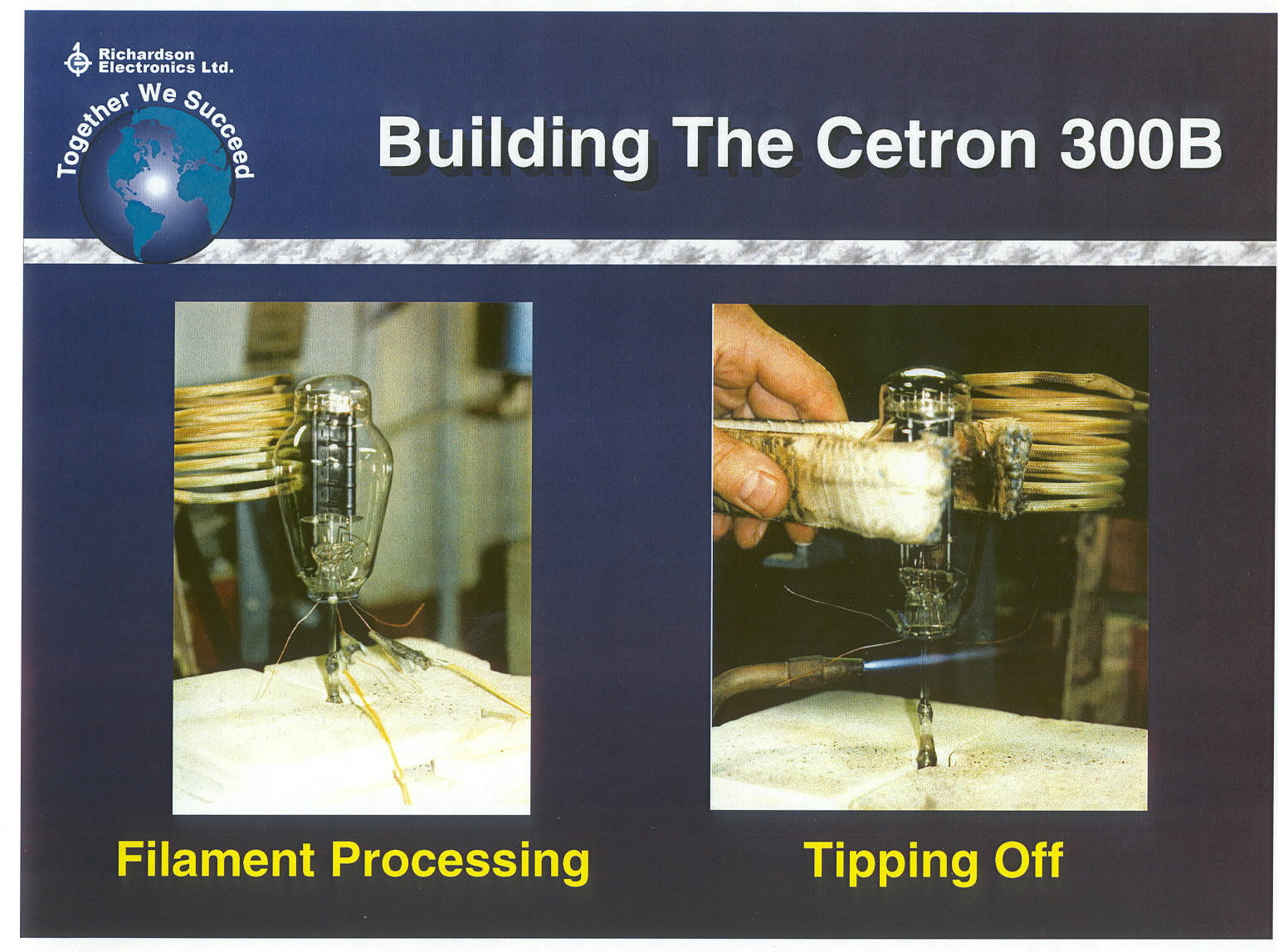 Richardson Electronics Ltd.

Together We Succeed

Building The Cetron 300B

Filament Processing

Tipping Off